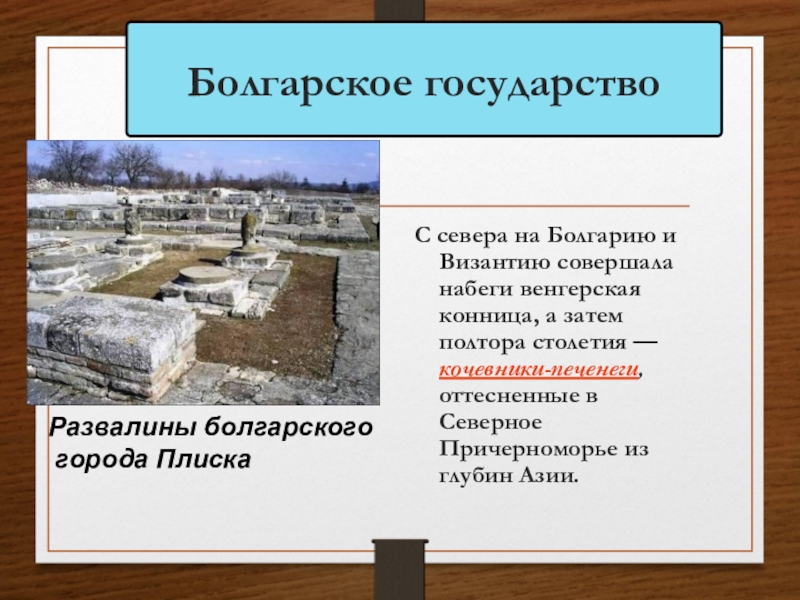 Болгарское государство

Развалины болгарского города Плиска

С севера на Болгарию и Византию совершала набеги венгерская конница, а затем полтора столетия — кочевники-печенеги, оттесненные в Северное Причерноморье из глубин Азии.